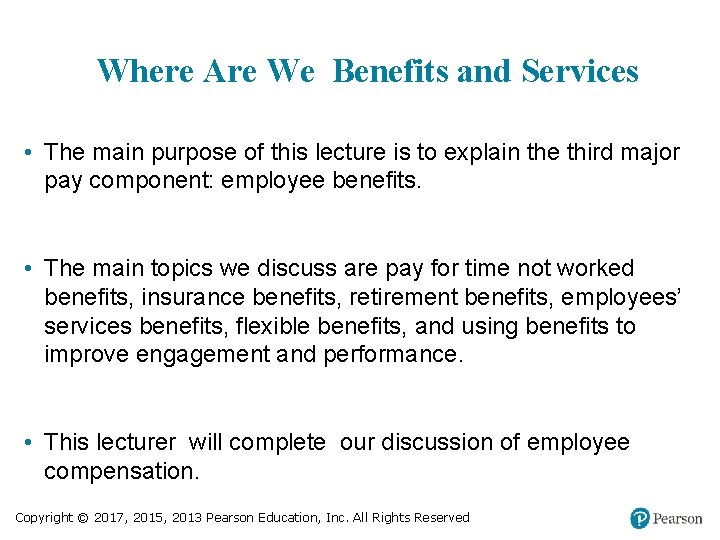 Where Are We Benefits and Services

• The main purpose of this lecture is to explain the third major pay component: employee benefits.

• The main topics we discuss are pay for time not worked benefits, insurance benefits, retirement benefits, employees' services benefits, flexible benefits, and using benefits to improve engagement and performance.

• This lecturer will complete our discussion of employee compensation.

Copyright © 2017, 2015, 2013 Pearson Education, Inc. All Rights Reserved

Pearson